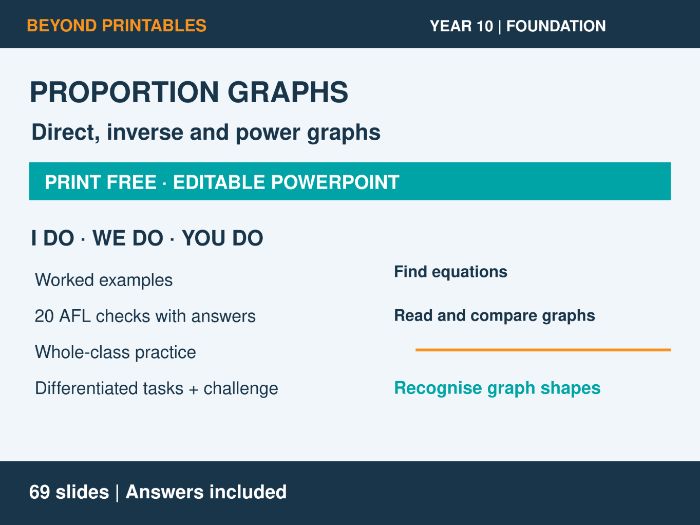 BEYOND PRINTABLES

YEAR 10 | FOUNDATION

PROPORTION GRAPHS

Direct, inverse and power graphs

PRINT FREE · EDITABLE POWERPOINT

I DO · WE DO · YOU DO

Worked examples

20 AFL checks with answers

Whole-class practice

Differentiated tasks + challenge

Find equations

Read and compare graphs

Recognise graph shapes

69 slides | Answers included